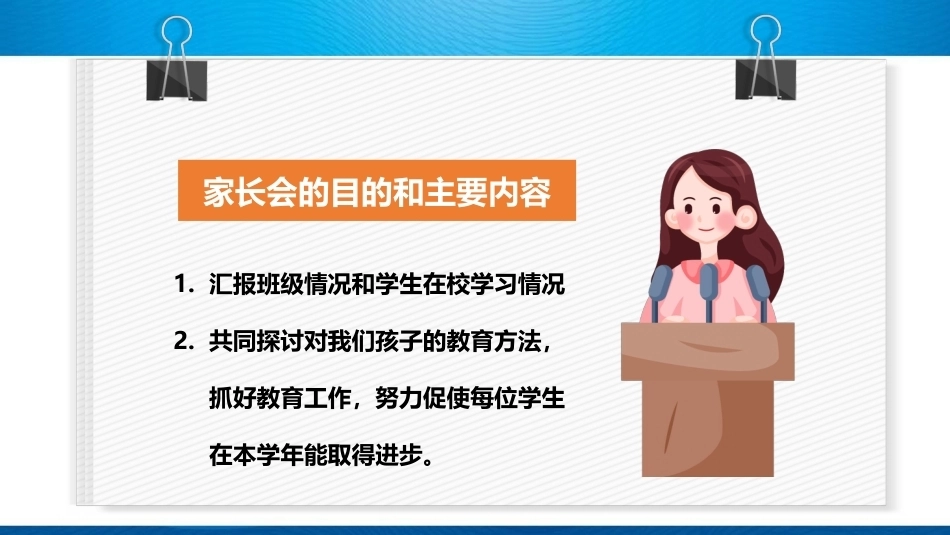 家长会的目的和主要内容

1. 汇报班级情况和学生在校学习情况

2. 共同探讨对我们孩子的教育方法，抓好教育工作，努力促使每位学生在本学年能取得进步。